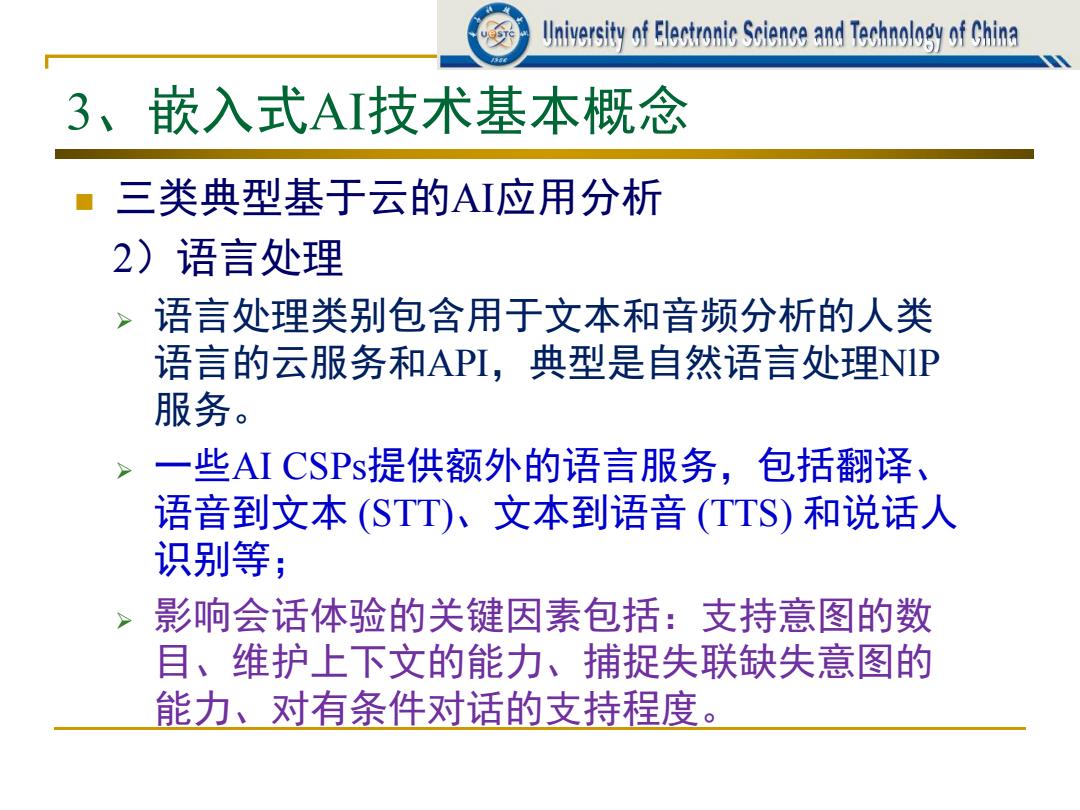 University of Electronic Science and Technology of China

3、嵌入式AI技术基本概念

■ 三类典型基于云的AI应用分析

2）语言处理

➢ 语言处理类别包含用于文本和音频分析的人类语言的云服务和API，典型是自然语言处理NlP服务。

➢ 一些AI CSPs提供额外的语言服务，包括翻译、语音到文本 (STT)、文本到语音 (TTS) 和说话人识别等；

➢ 影响会话体验的关键因素包括：支持意图的数目、维护上下文的能力、捕捉失联缺失意图的能力、对有条件对话的支持程度。